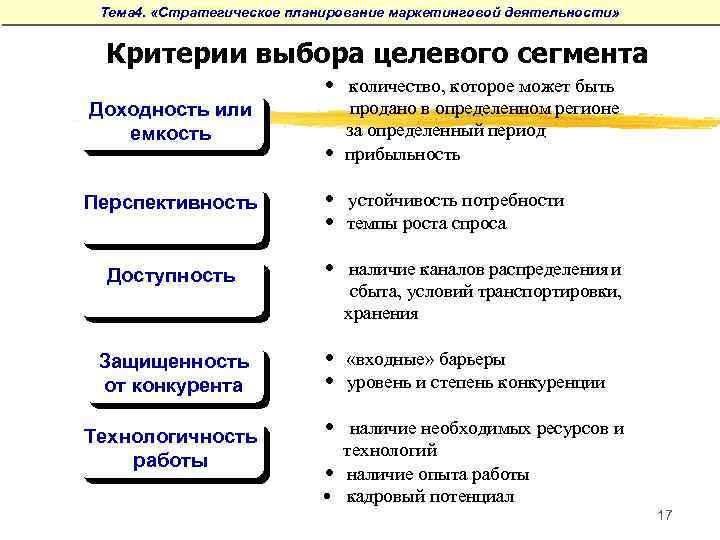 Тема4. «Стратегическое планирование маркетинговой деятельности»

Критерии выбора целевого сегмента

Доходность или емкость

• количество, которое может быть продано в определенном регионе за определенный период
• прибыльность

Перспективность

• устойчивость потребности
• темпы роста спроса

Доступность

• наличие каналов распределения и сбыта, условий транспортировки, хранения

Защищенность от конкурента

• «входные» барьеры
• уровень и степень конкуренции

Технологичность работы

• наличие необходимых ресурсов и технологий
• наличие опыта работы
• кадровый потенциал

17